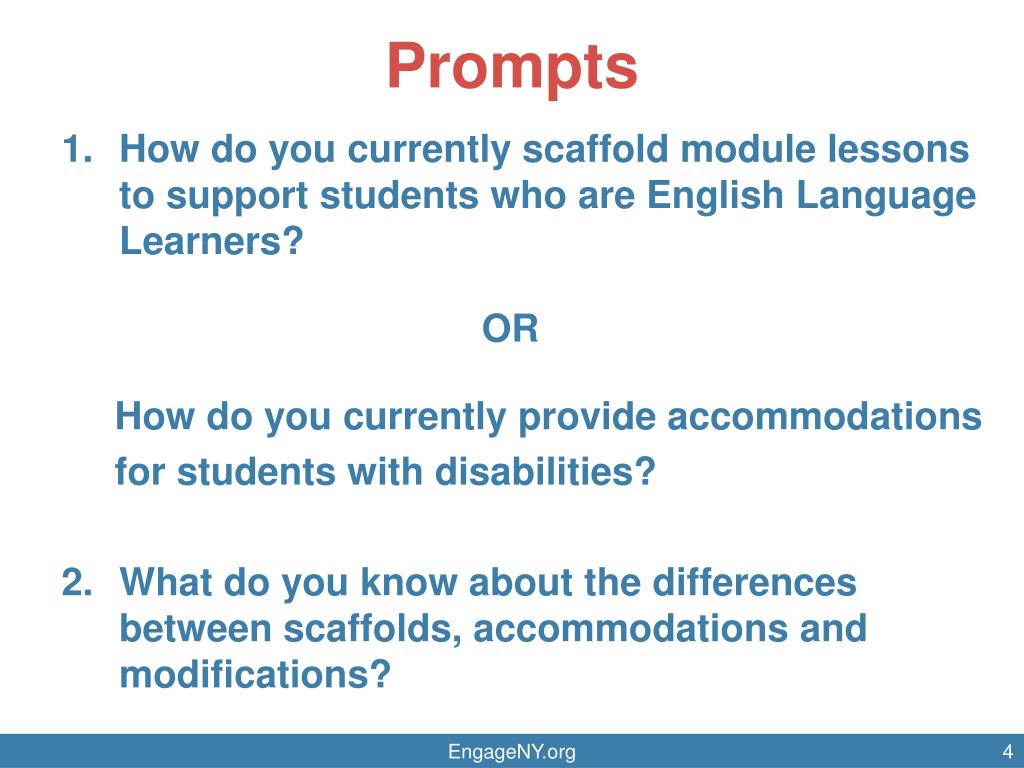 Prompts

1. How do you currently scaffold module lessons to support students who are English Language Learners?

OR

How do you currently provide accommodations for students with disabilities?

2. What do you know about the differences between scaffolds, accommodations and modifications?

EngageNY.org

4